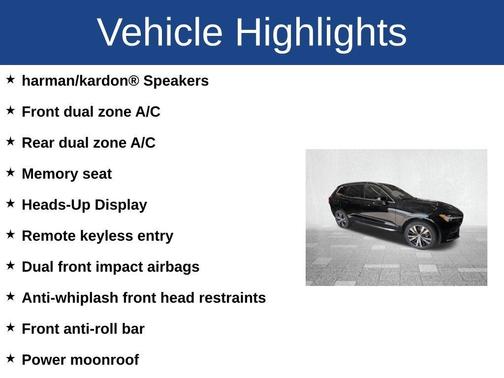 Vehicle Highlights

★ harman/kardon® Speakers

★ Front dual zone A/C

★ Rear dual zone A/C

★ Memory seat

★ Heads-Up Display

★ Remote keyless entry

★ Dual front impact airbags

★ Anti-whiplash front head restraints

★ Front anti-roll bar

★ Power moonroof